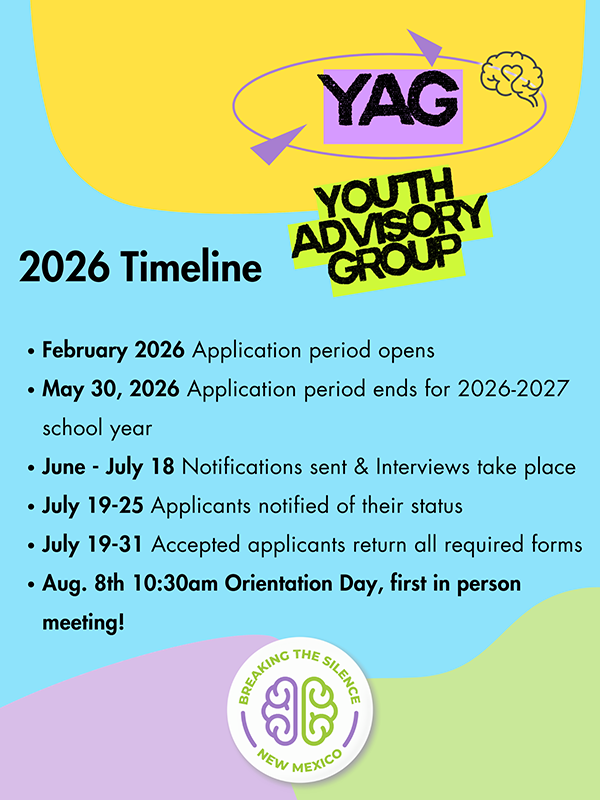 YAG

YOUTH ADVISORY GROUP

2026 Timeline

• February 2026 Application period opens
• May 30, 2026 Application period ends for 2026-2027 school year
• June - July 18 Notifications sent & Interviews take place
• July 19-25 Applicants notified of their status
• July 19-31 Accepted applicants return all required forms
• Aug. 8th 10:30am Orientation Day, first in person meeting!

BREAKING THE SILENCE
NEW MEXICO